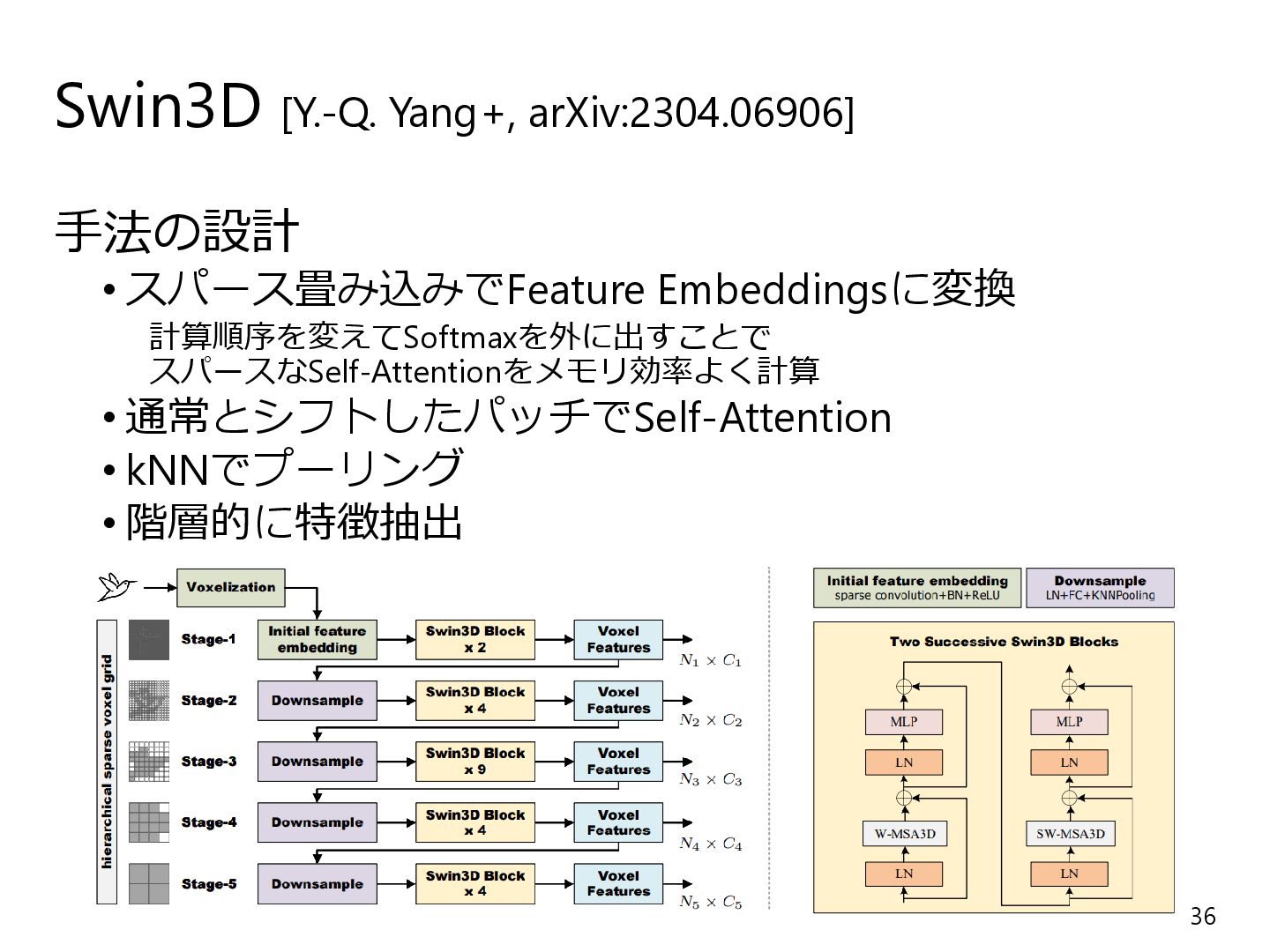 Swin3D [Y.-Q. Yang+, arXiv:2304.06906]

手法の設計

• スパース畳み込みでFeature Embeddingsに変換

計算順序を変えてSoftmaxを外に出すことで
スパースなSelf-Attentionをメモリ効率よく計算

• 通常とシフトしたパッチでSelf-Attention
• kNNでプーリング
• 階層的に特徴抽出

Voxelization

hierarchical sparse voxel grid

Stage-1
Initial feature embedding
Swin3D Block x 2
Voxel Features
$N_1 \times C_1$

Stage-2
Downsample
Swin3D Block x 4
Voxel Features
$N_2 \times C_2$

Stage-3
Downsample
Swin3D Block x 9
Voxel Features
$N_3 \times C_3$

Stage-4
Downsample
Swin3D Block x 4
Voxel Features
$N_4 \times C_4$

Stage-5
Downsample
Swin3D Block x 4
Voxel Features
$N_5 \times C_5$

Initial feature embedding
sparse convolution+BN+ReLU

Downsample
LN+FC+KNNPooling

Two Successive Swin3D Blocks

MLP
LN
W-MSA3D
LN

MLP
LN
SW-MSA3D
LN

36